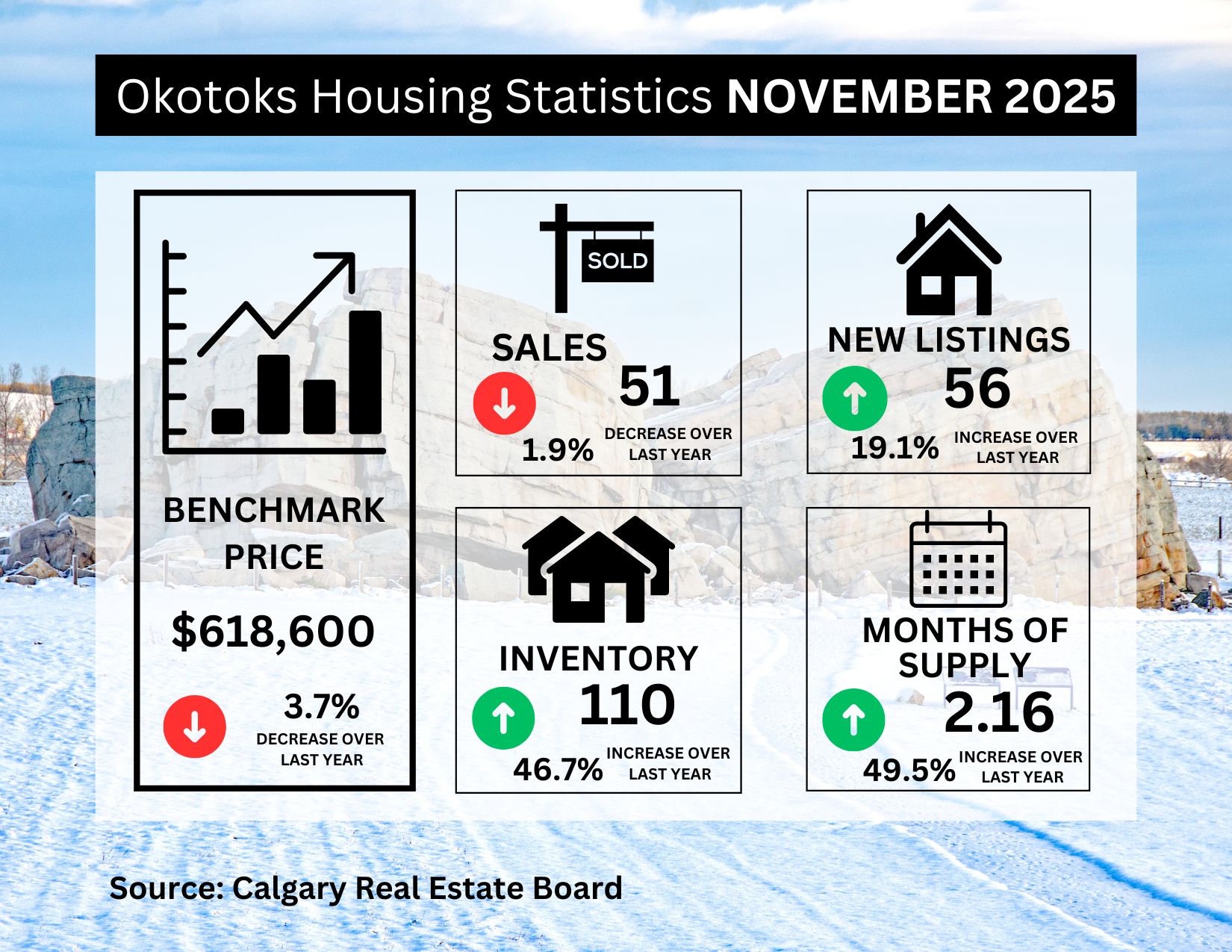 Okotoks Housing Statistics NOVEMBER 2025

BENCHMARK PRICE

$618,600

3.7%
DECREASE OVER LAST YEAR

SOLD

SALES
51
1.9%
DECREASE OVER LAST YEAR

NEW LISTINGS
56
19.1%
INCREASE OVER LAST YEAR

INVENTORY
110
46.7%
INCREASE OVER LAST YEAR

MONTHS OF SUPPLY
2.16
49.5%
INCREASE OVER LAST YEAR

Source: Calgary Real Estate Board